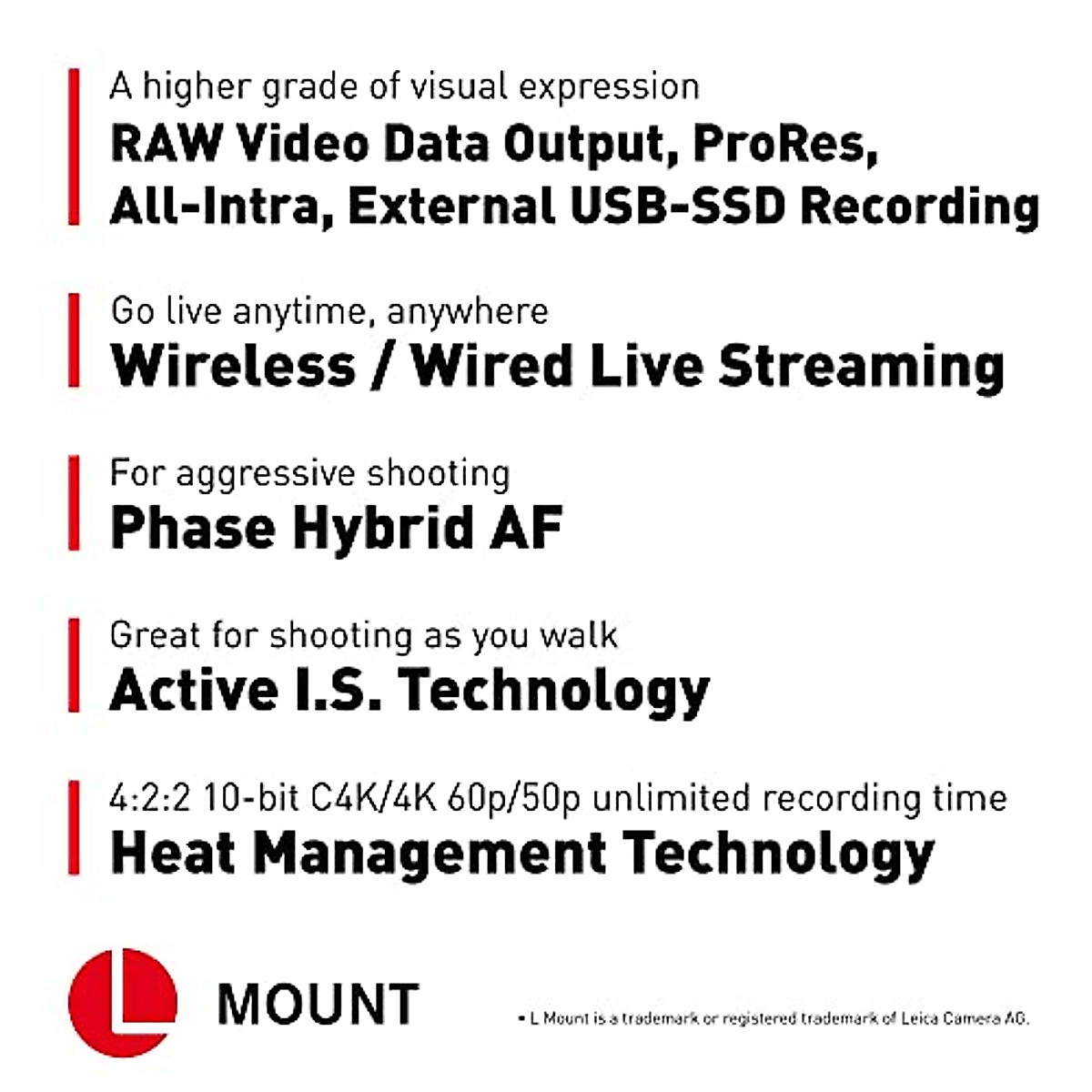 A higher grade of visual expression
RAW Video Data Output, ProRes, All-Intra, External USB-SSD Recording

Go live anytime, anywhere
Wireless / Wired Live Streaming

For aggressive shooting
Phase Hybrid AF

Great for shooting as you walk
Active I.S. Technology

4:2:2 10-bit C4K/4K 60p/50p unlimited recording time
Heat Management Technology

L MOUNT

• L Mount is a trademark or registered trademark of Leica Camera AG.